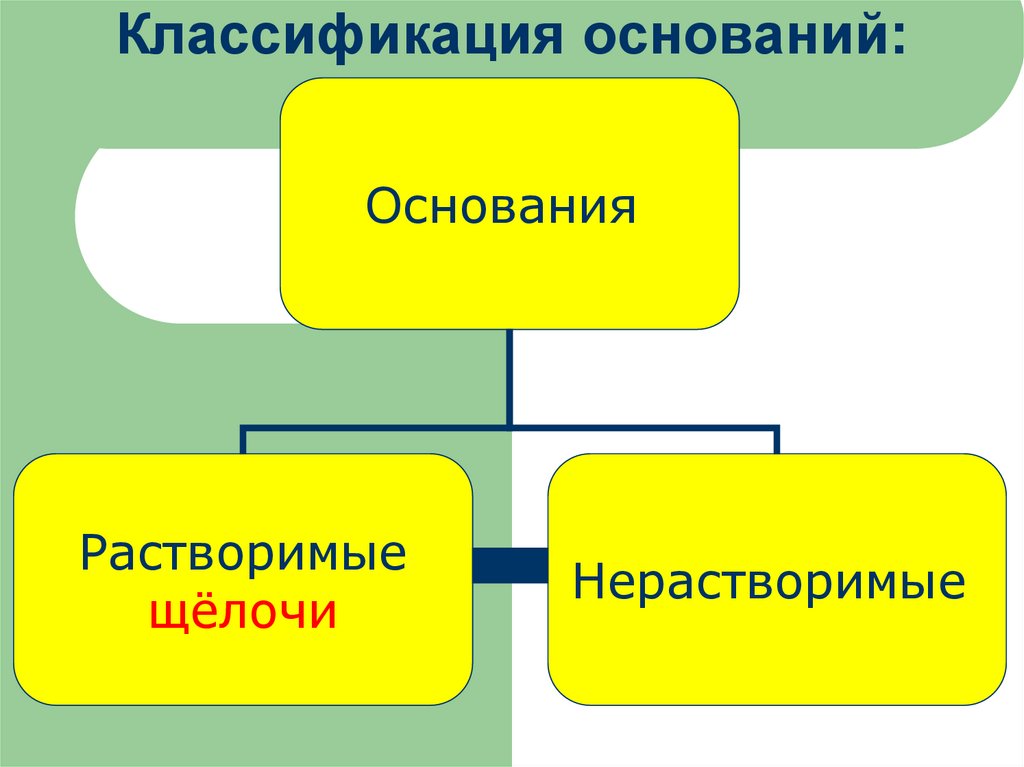 Классификация оснований:

Основания

Растворимые щёлочи

Нерастворимые